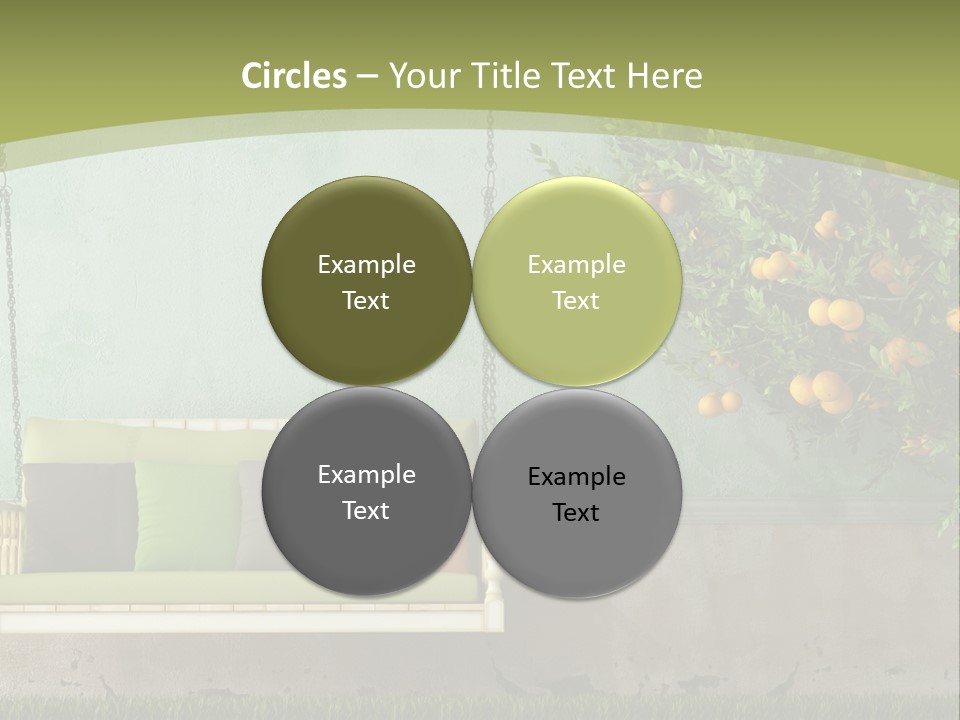 Circles – Your Title Text Here

Example Text

Example Text

Example Text

Example Text